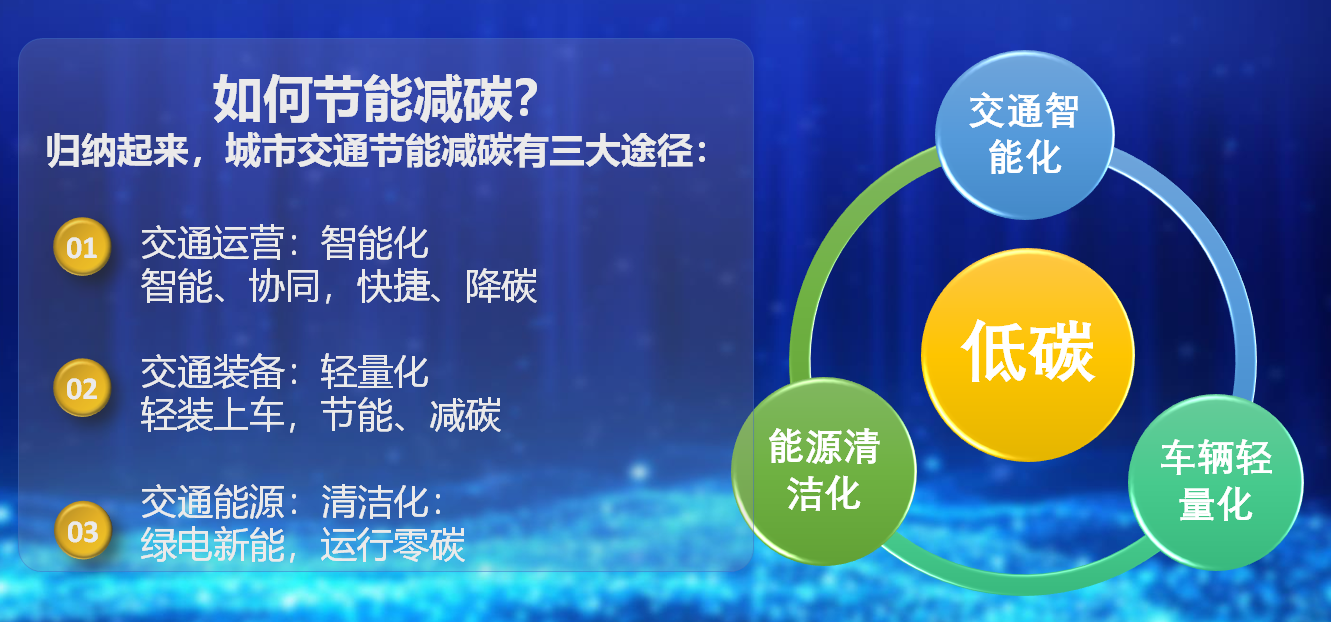 如何节能减碳？
归纳起来，城市交通节能减碳有三大途径：

01 交通运营：智能化
智能、协同，快捷、降碳

02 交通装备：轻量化
轻装上车，节能、减碳

03 交通能源：清洁化：
绿电新能，运行零碳

交通智能化

低碳

能源清洁化

车辆轻量化